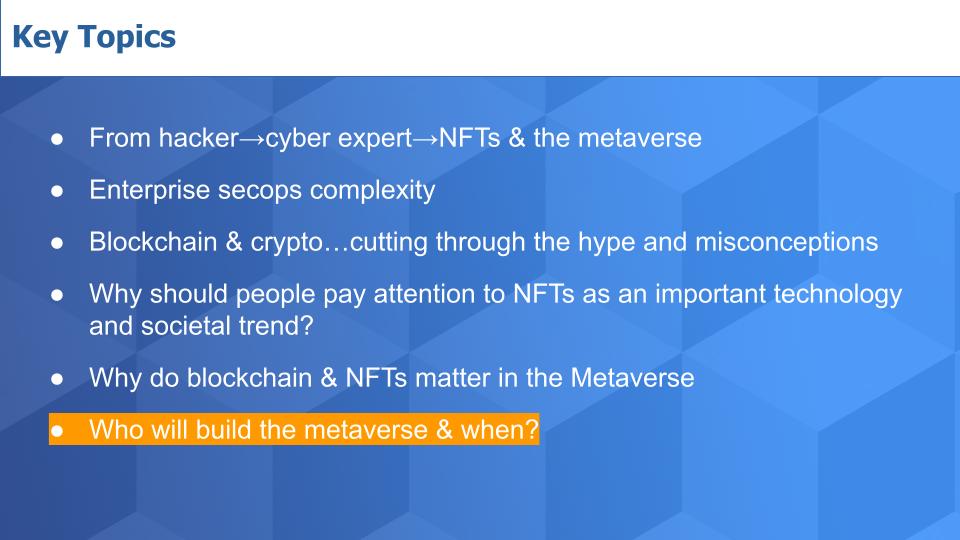 Key Topics

● From hacker→cyber expert→NFTs & the metaverse

● Enterprise secops complexity

● Blockchain & crypto…cutting through the hype and misconceptions

● Why should people pay attention to NFTs as an important technology and societal trend?

● Why do blockchain & NFTs matter in the Metaverse

● Who will build the metaverse & when?